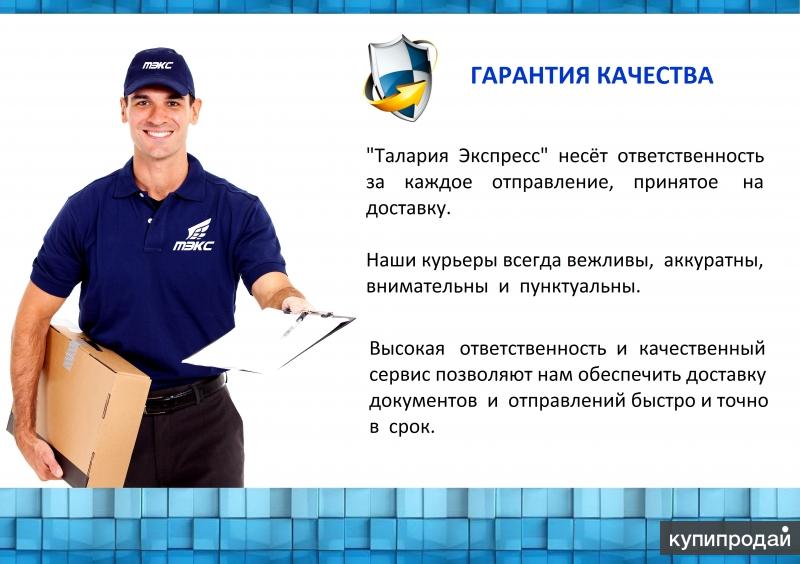 МЭКС

МЭКС

ГАРАНТИЯ КАЧЕСТВА

"Талария Экспресс" несёт ответственность за каждое отправление, принятое на доставку.

Наши курьеры всегда вежливы, аккуратны, внимательны и пунктуальны.

Высокая ответственность и качественный сервис позволяют нам обеспечить доставку документов и отправлений быстро и точно в срок.

купипродай